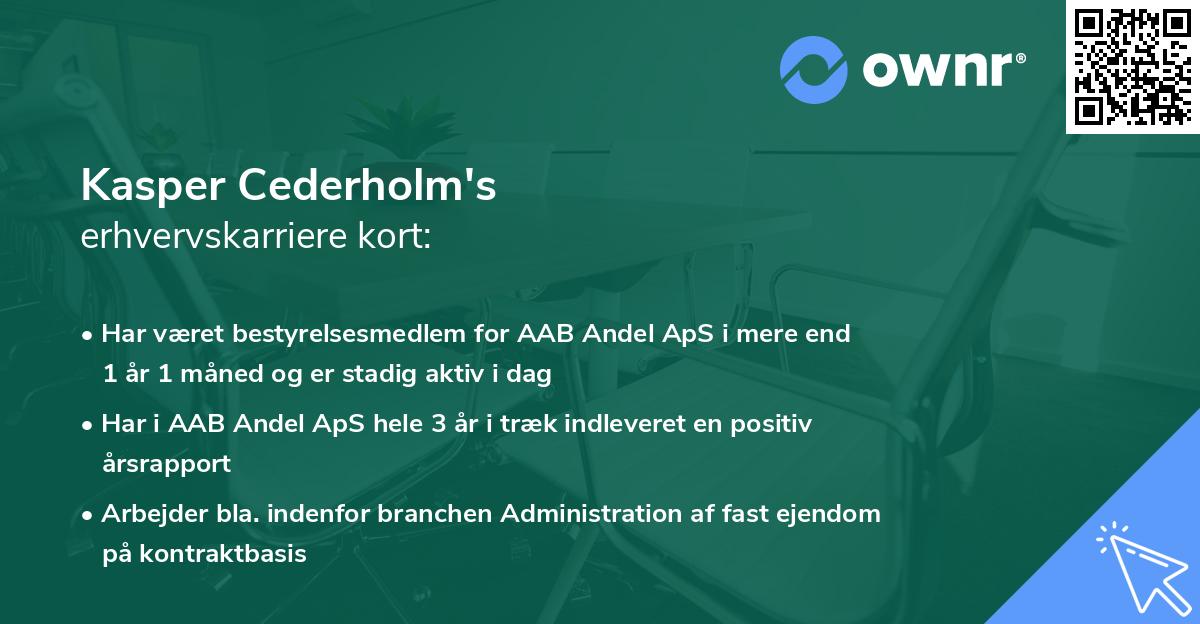 ownr®

Kasper Cederholm's
erhvervskarriere kort:

• Har været bestyrelsesmedlem for AAB Andel ApS i mere end 1 år 1 måned og er stadig aktiv i dag

• Har i AAB Andel ApS hele 3 år i træk indleveret en positiv årsrapport

• Arbejder bla. indenfor branchen Administration af fast ejendom på kontraktbasis